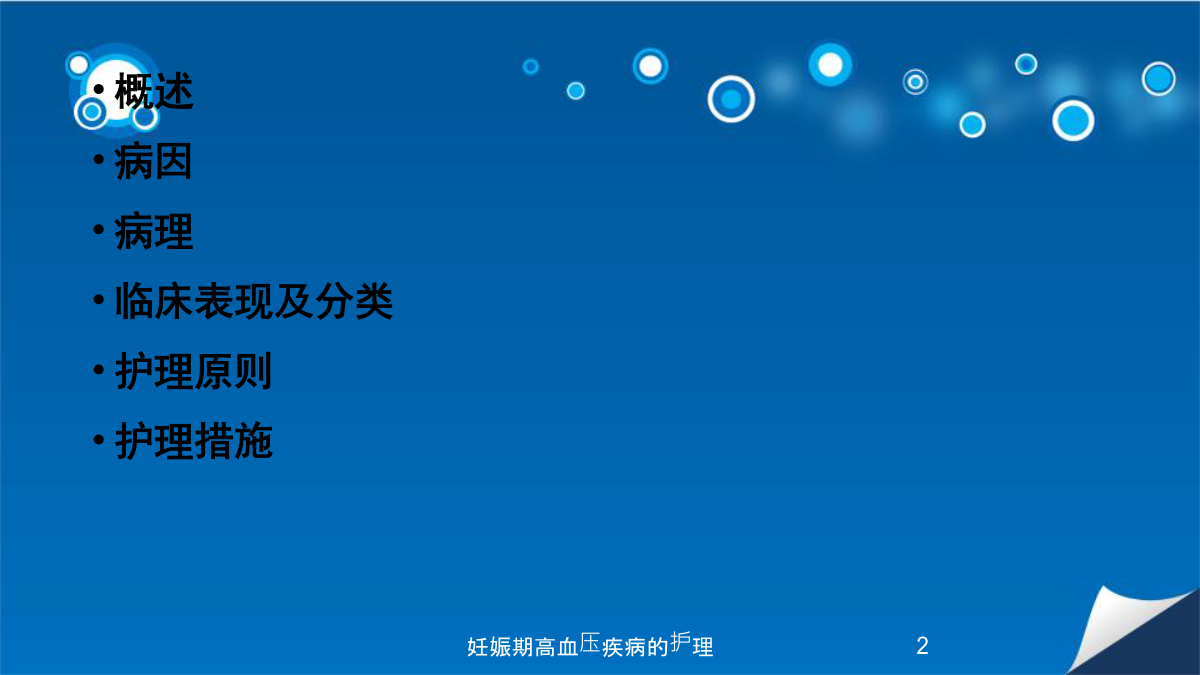 • 概述
• 病因
• 病理
• 临床表现及分类
• 护理原则
• 护理措施

妊娠期高血压疾病的护理 2